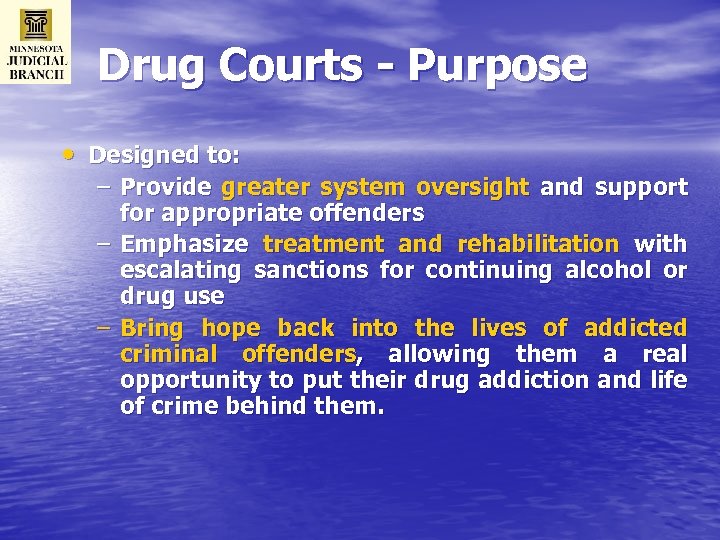 MINNESOTA JUDICIAL BRANCH

Drug Courts - Purpose

• Designed to:
– Provide greater system oversight and support for appropriate offenders
– Emphasize treatment and rehabilitation with escalating sanctions for continuing alcohol or drug use
– Bring hope back into the lives of addicted criminal offenders, allowing them a real opportunity to put their drug addiction and life of crime behind them.